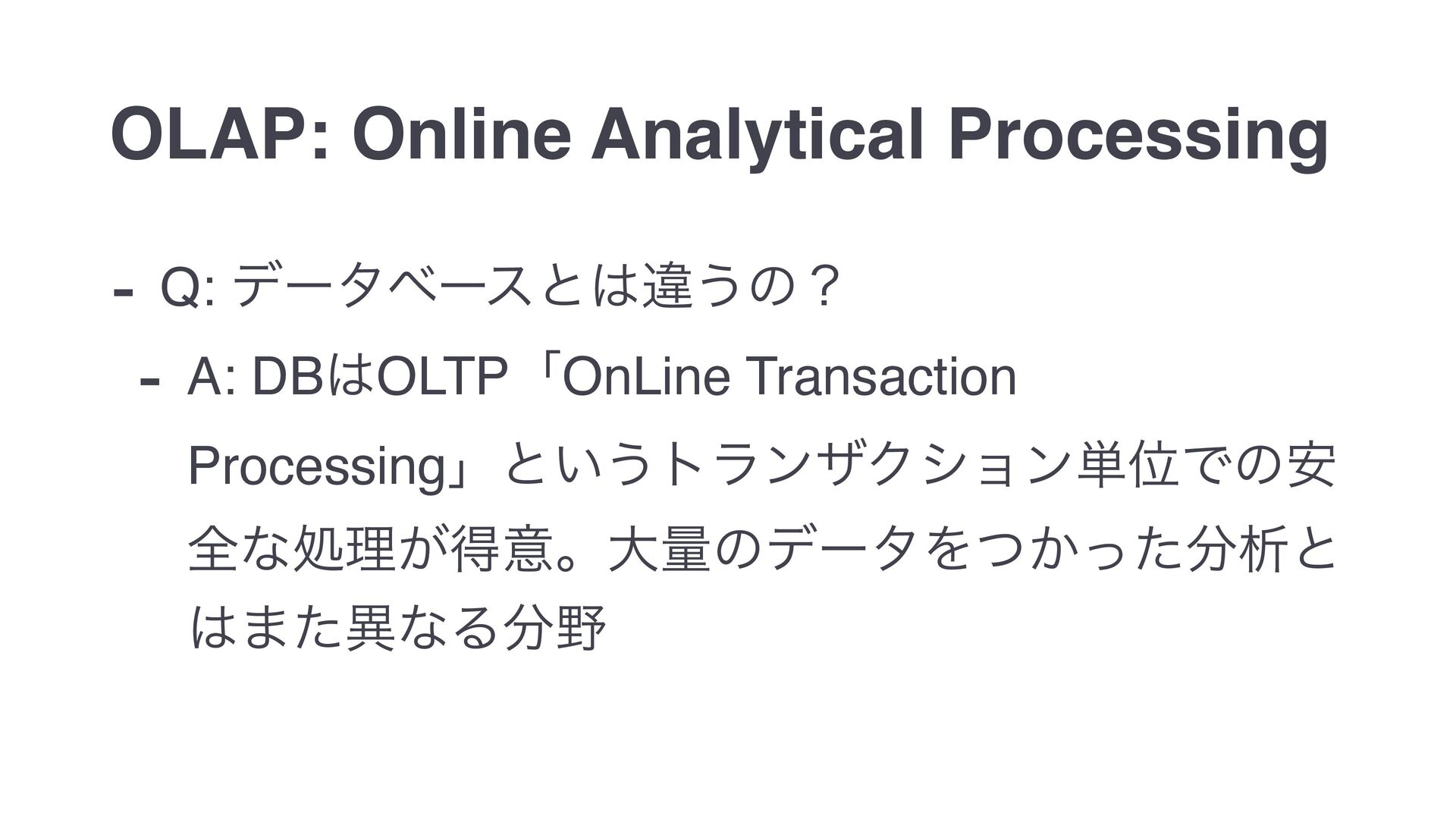 OLAP: Online Analytical Processing

- Q: データベースとは違うの？

- A: DBはOLTP「OnLine Transaction Processing」というトランザクション単位での安全な処理が得意。大量のデータをつかった分析とはまた異なる分野